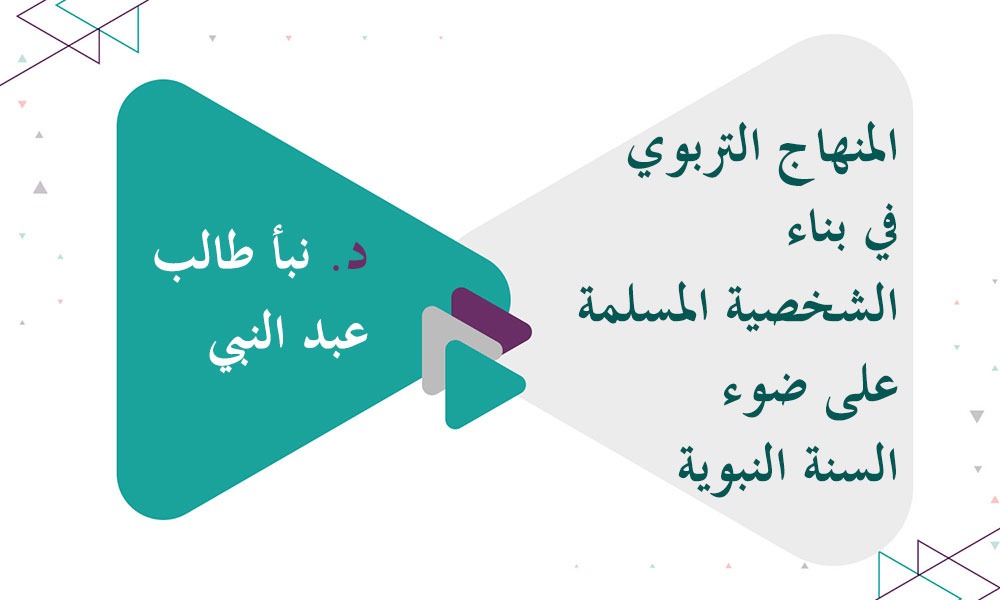 المنهاج التربوي
في بناء
الشخصية المسلمة
على ضوء
السنة النبوية

د. نبأ طالب
عبد النبي